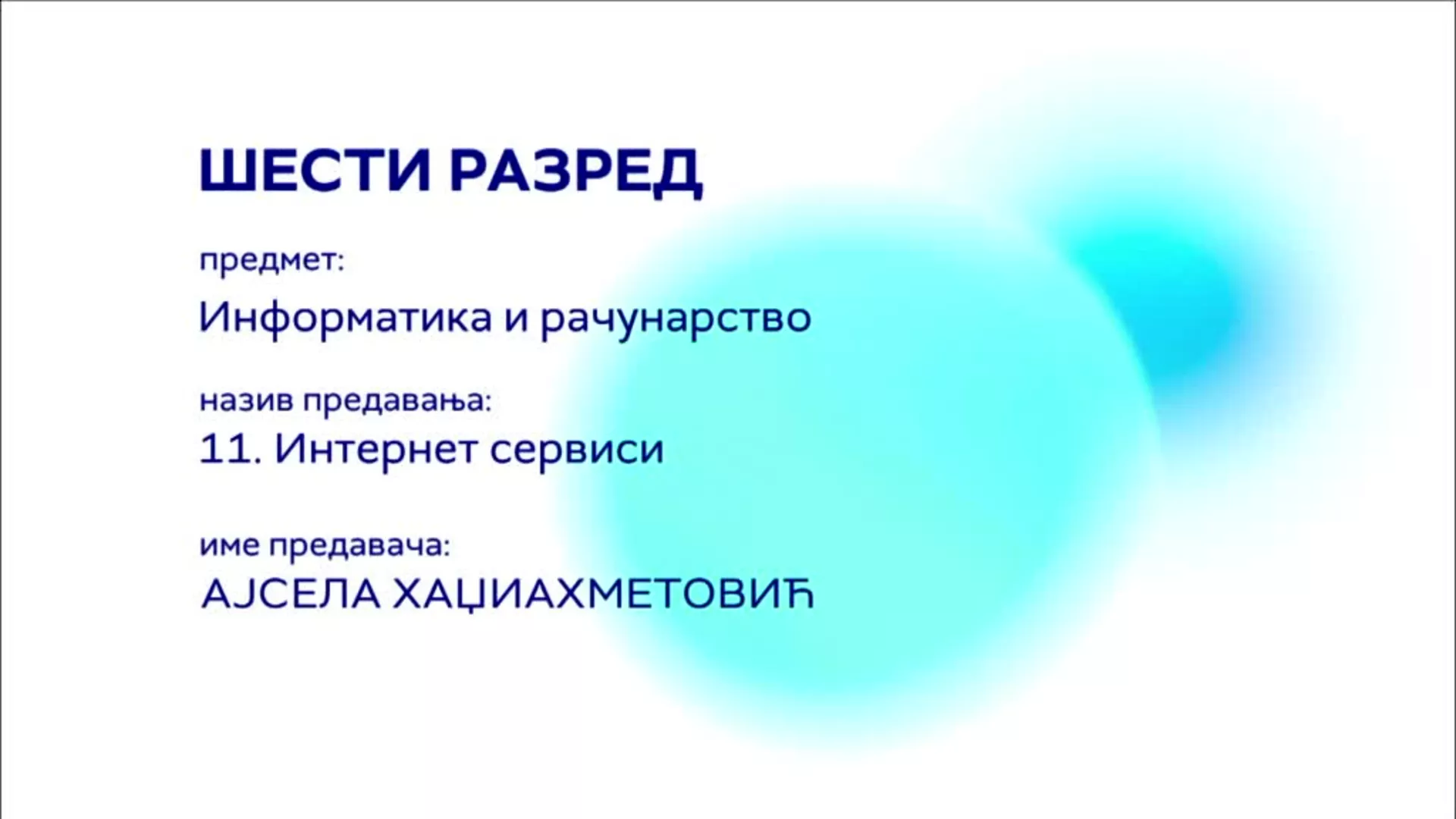 ШЕСТИ РАЗРЕД

предмет:

Информатика и рачунарство

назив предавања:

11. Интернет сервиси

име предавача:

АЈСЕЛА ХАЏИАХМЕТОВИЋ